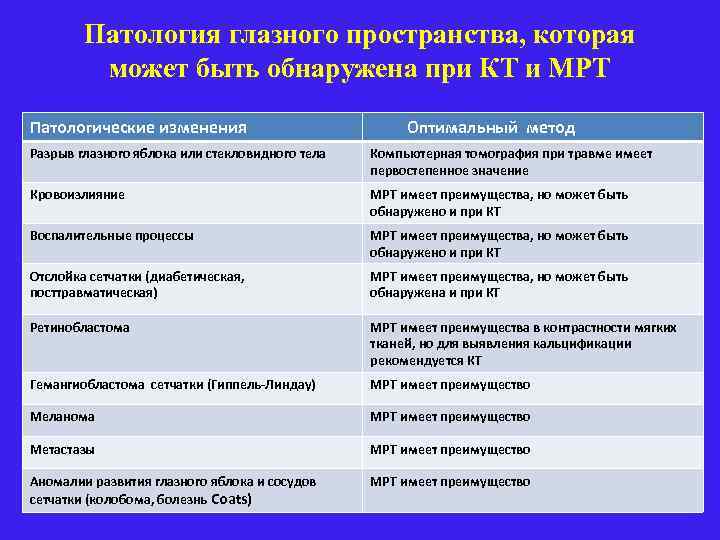 Патология глазного пространства, которая может быть обнаружена при КТ и МРТ

| Патологические изменения | Оптимальный метод |
|---|---|
| Разрыв глазного яблока или стекловидного тела | Компьютерная томография при травме имеет первостепенное значение |
| Кровоизлияние | МРТ имеет преимущества, но может быть обнаружено и при КТ |
| Воспалительные процессы | МРТ имеет преимущества, но может быть обнаружено и при КТ |
| Отслойка сетчатки (диабетическая, посттравматическая) | МРТ имеет преимущества, но может быть обнаружена и при КТ |
| Ретинобластома | МРТ имеет преимущества в контрастности мягких тканей, но для выявления кальцификации рекомендуется КТ |
| Гемангиобластома сетчатки (Гиппель-Линдау) | МРТ имеет преимущество |
| Меланома | МРТ имеет преимущество |
| Метастазы | МРТ имеет преимущество |
| Аномалии развития глазного яблока и сосудов сетчатки (колобома, болезнь Coats) | МРТ имеет преимущество |